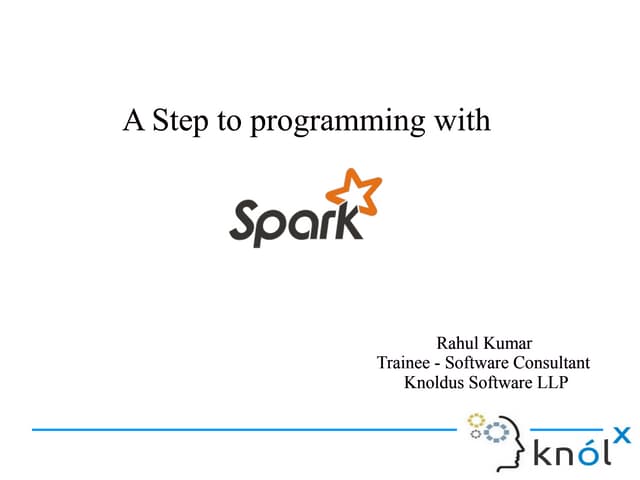 A Step to programming with

Spark

Rahul Kumar
Trainee - Software Consultant
Knoldus Software LLP

knólx